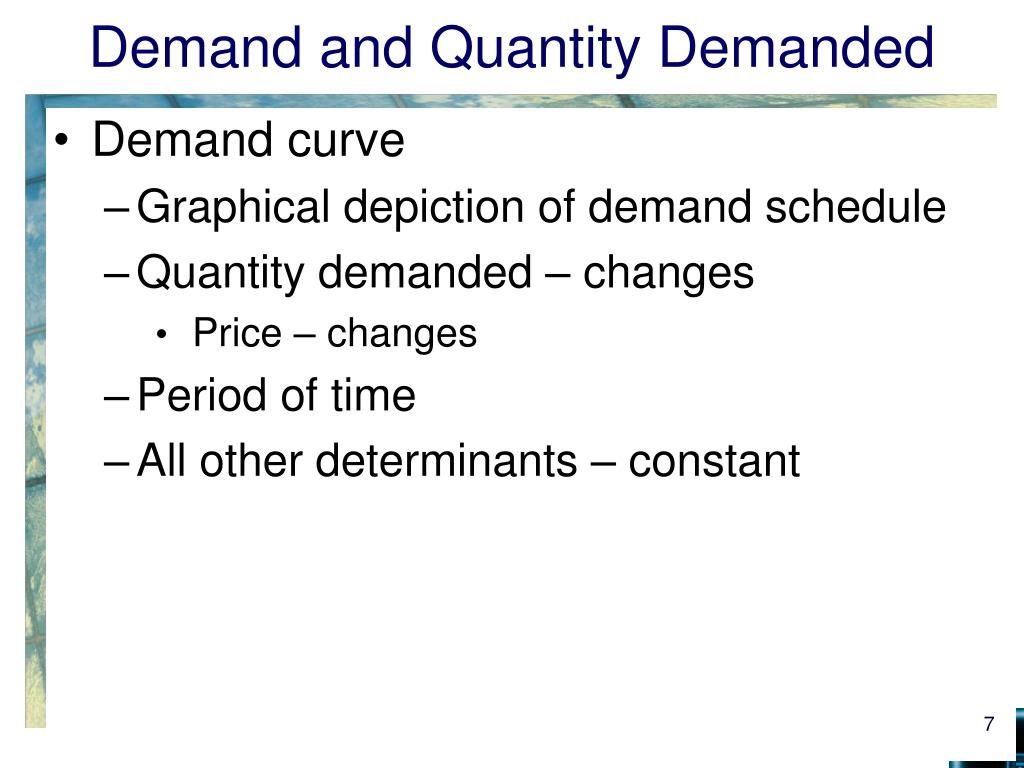 Demand and Quantity Demanded

• Demand curve
– Graphical depiction of demand schedule
– Quantity demanded – changes
• Price – changes
– Period of time
– All other determinants – constant

7